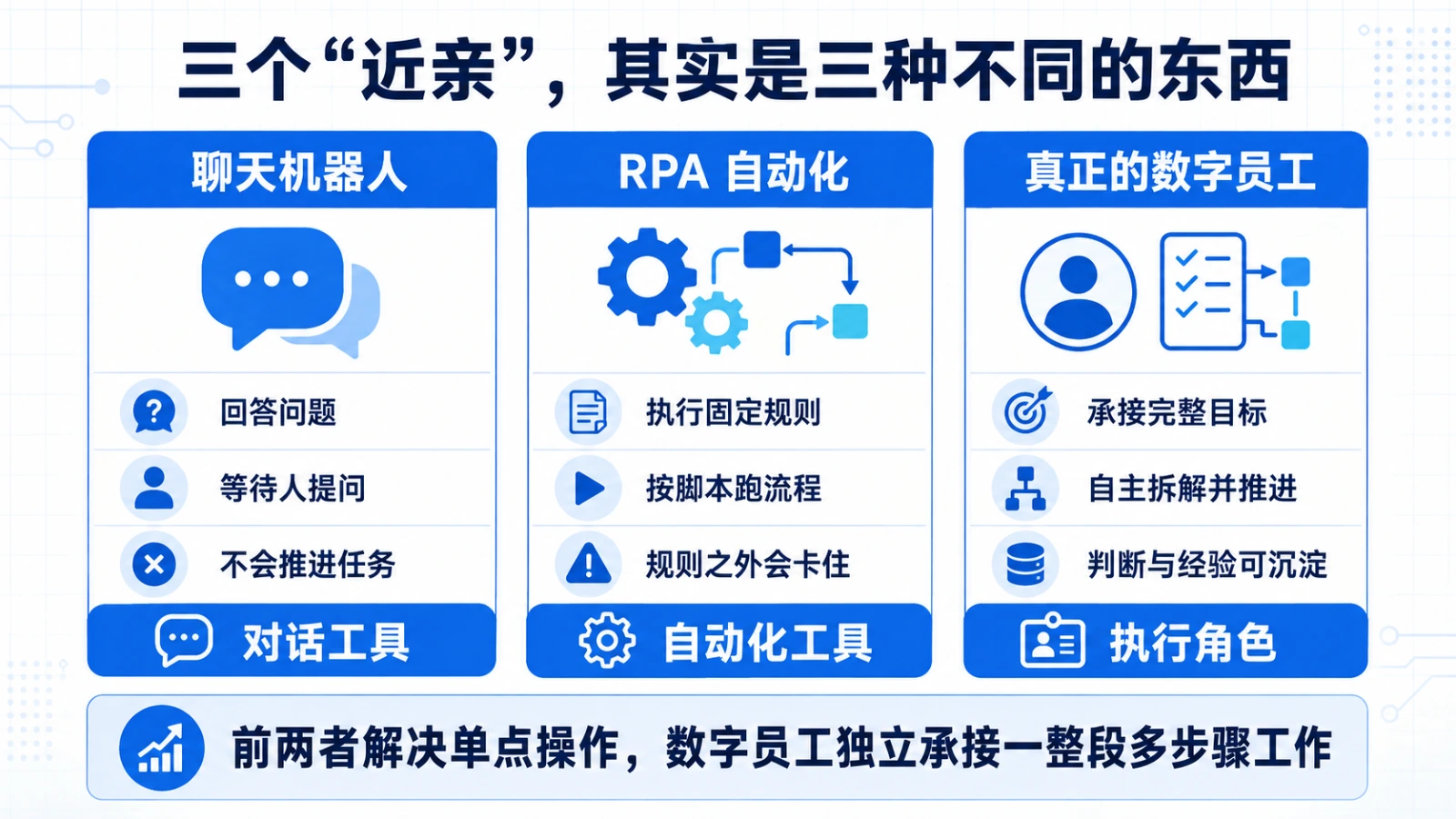 三个“近亲”，其实是三种不同的东西

聊天机器人

回答问题

等待人提问

不会推进任务

对话工具

RPA 自动化

执行固定规则

按脚本跑流程

规则之外会卡住

自动化工具

真正的数字员工

承接完整目标

自主拆解并推进

判断与经验可沉淀

执行角色

前两者解决单点操作，数字员工独立承接一整段多步骤工作